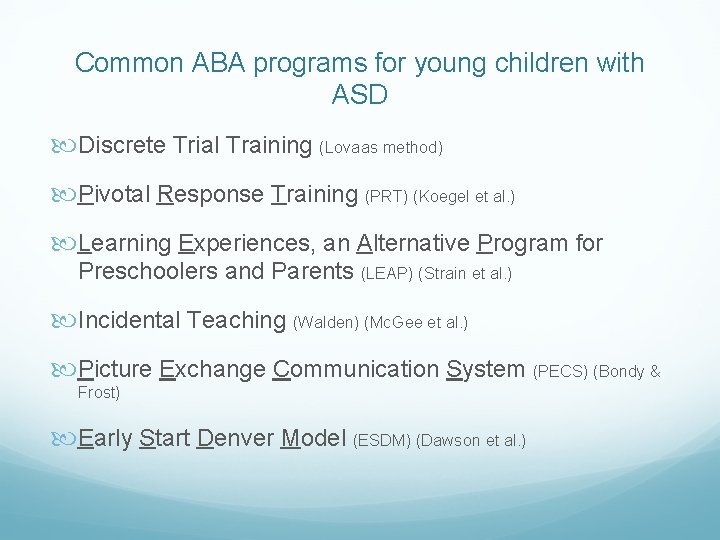 Common ABA programs for young children with ASD

Discrete Trial Training (Lovaas method)

Pivotal Response Training (PRT) (Koegel et al.)

Learning Experiences, an Alternative Program for Preschoolers and Parents (LEAP) (Strain et al.)

Incidental Teaching (Walden) (McGee et al.)

Picture Exchange Communication System (PECS) (Bondy & Frost)

Early Start Denver Model (ESDM) (Dawson et al.)